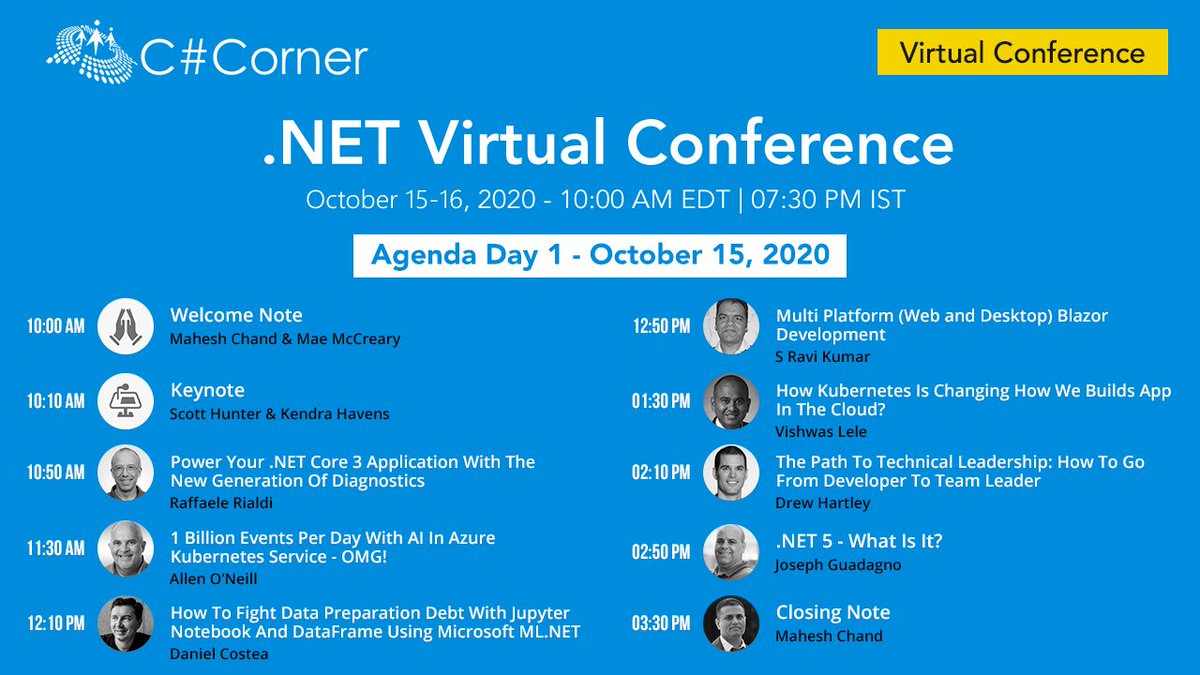 C#Corner

Virtual Conference

.NET Virtual Conference

October 15-16, 2020 - 10:00 AM EDT | 07:30 PM IST

Agenda Day 1 - October 15, 2020

10:00 AM Welcome Note
Mahesh Chand & Mae McCreary

10:10 AM Keynote
Scott Hunter & Kendra Havens

10:50 AM Power Your .NET Core 3 Application With The New Generation Of Diagnostics
Raffaele Rialdi

11:30 AM 1 Billion Events Per Day With AI In Azure Kubernetes Service - OMG!
Allen O'Neill

12:10 PM How To Fight Data Preparation Debt With Jupyter Notebook And DataFrame Using Microsoft ML.NET
Daniel Costea

12:50 PM Multi Platform (Web and Desktop) Blazor Development
S Ravi Kumar

01:30 PM How Kubernetes Is Changing How We Builds App In The Cloud?
Vishwas Lele

02:10 PM The Path To Technical Leadership: How To Go From Developer To Team Leader
Drew Hartley

02:50 PM .NET 5 - What Is It?
Joseph Guadagno

03:30 PM Closing Note
Mahesh Chand